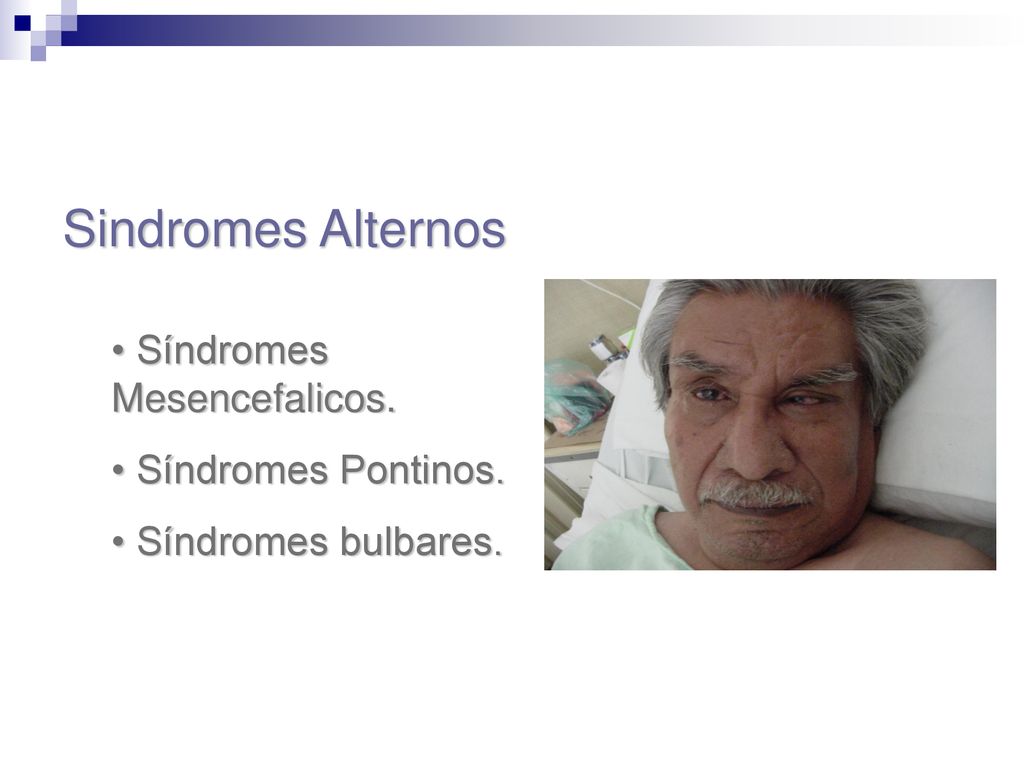 Sindromes Alternos

• Síndromes Mesencefalicos.

• Síndromes Pontinos.

• Síndromes bulbares.